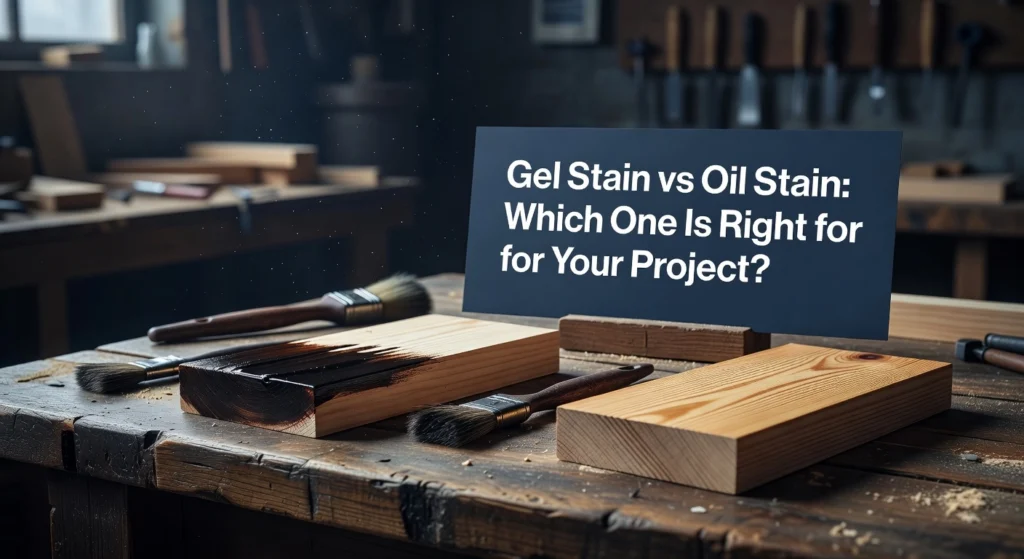 Gel Stain vs Oil Stain: Which One Is Right for for Your Project?